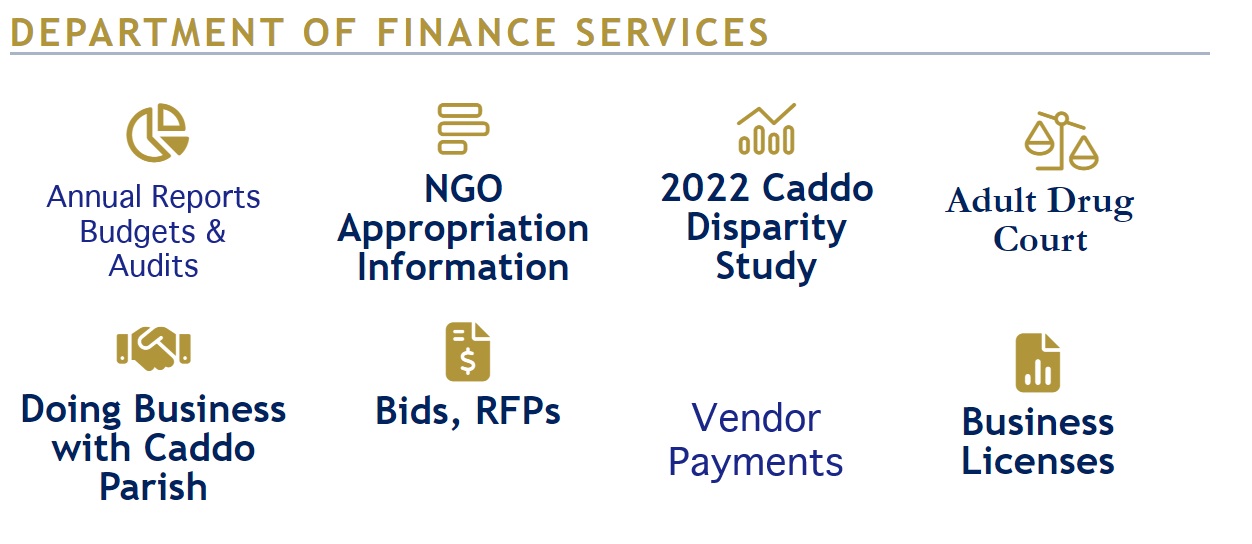 DEPARTMENT OF FINANCE SERVICES

Annual Reports Budgets & Audits

NGO Appropriation Information

2022 Caddo Disparity Study

Adult Drug Court

Doing Business with Caddo Parish

Bids, RFPs

Vendor Payments

Business Licenses